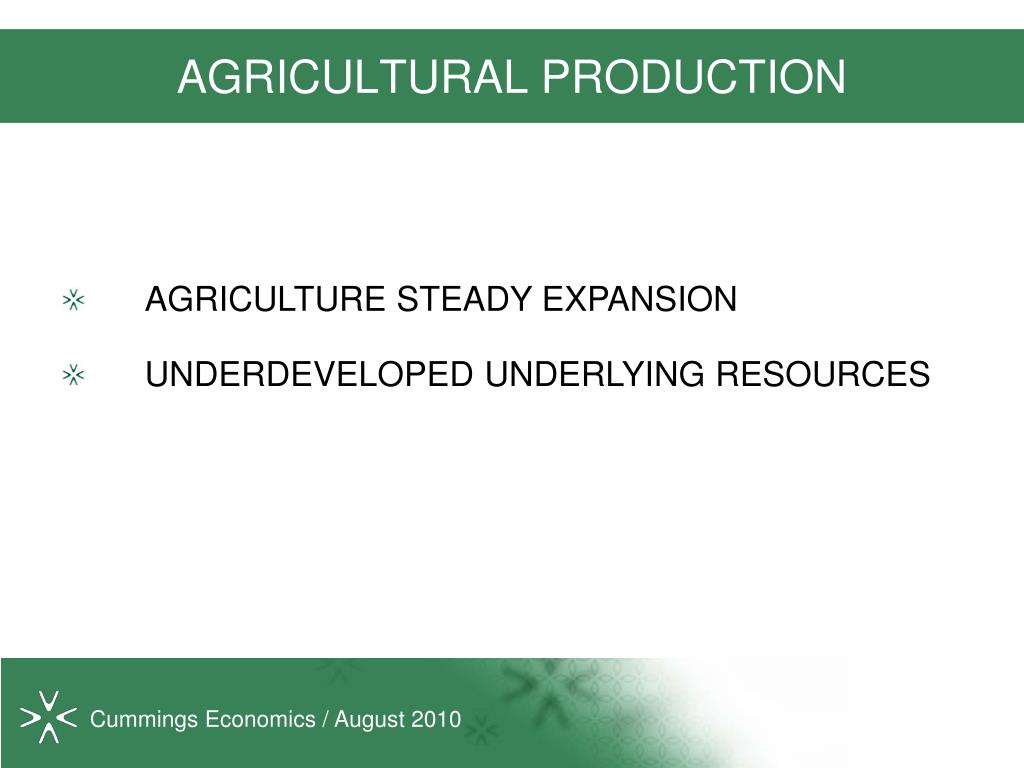 AGRICULTURAL PRODUCTION

AGRICULTURE STEADY EXPANSION

UNDERDEVELOPED UNDERLYING RESOURCES

Cummings Economics / August 2010